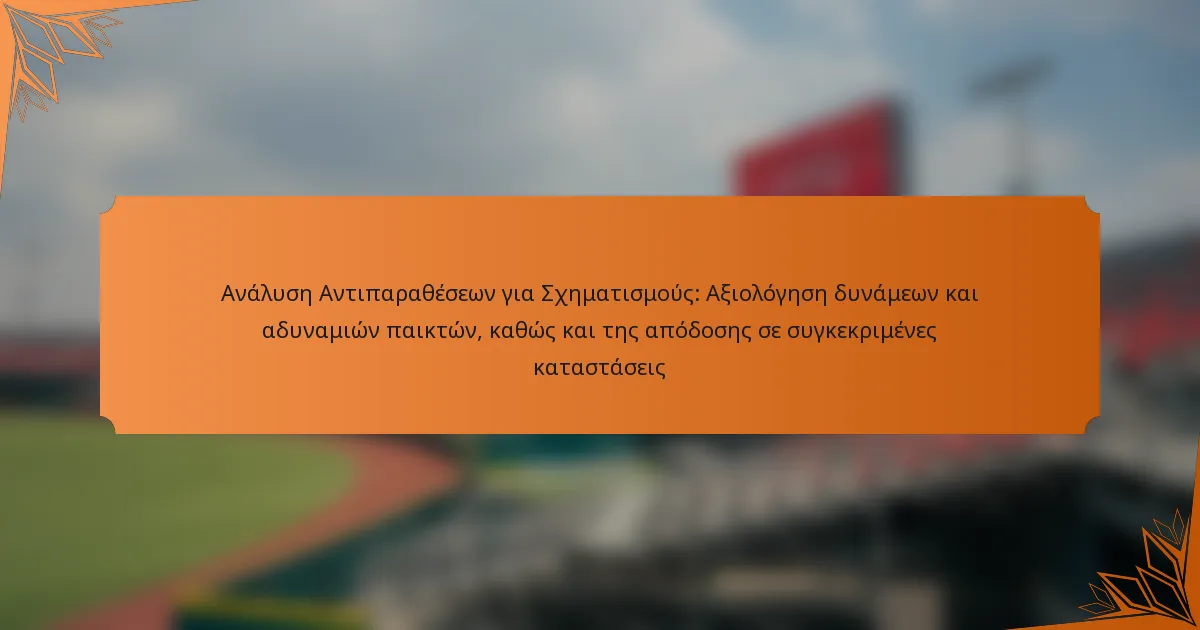 Ανάλυση Αντιπαραθέσεων για Σχηματισμούς: Αξιολόγηση δυνάμεων και αδυναμιών παικτών, καθώς και της απόδοσης σε συγκεκριμένες καταστάσεις